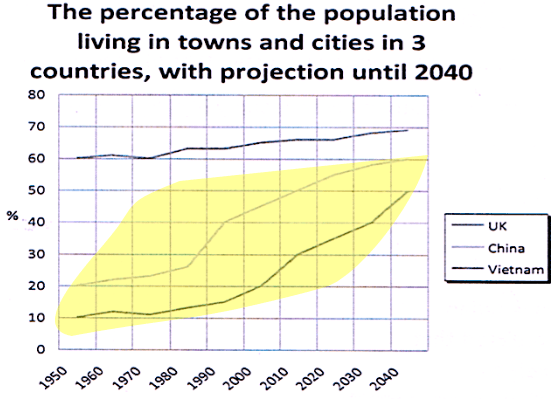 The percentage of the population living in towns and cities in 3 countries, with projection until 2040

80
70
60
50
40
30
20
10
0

%

1950
1960
1970
1980
1990
2000
2010
2020
2030
2040

UK
China
Vietnam